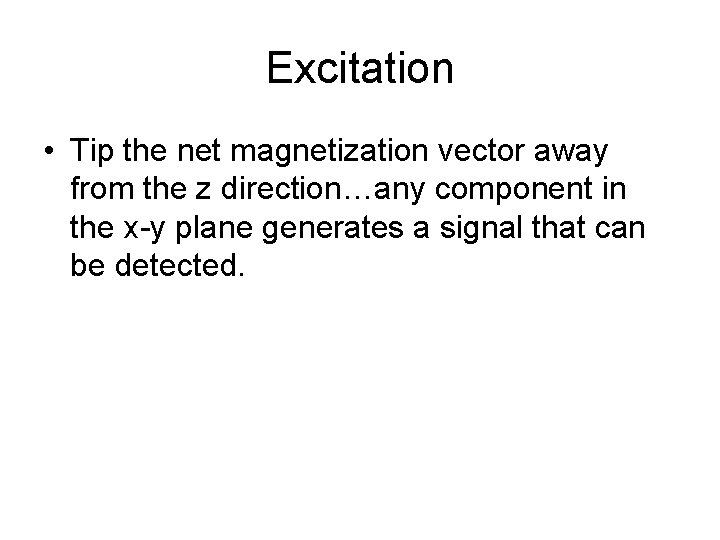 Excitation

• Tip the net magnetization vector away from the z direction…any component in the x-y plane generates a signal that can be detected.